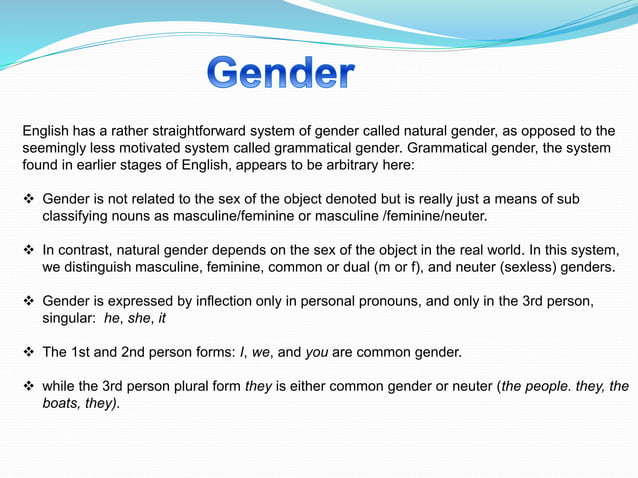 Gender

English has a rather straightforward system of gender called natural gender, as opposed to the seemingly less motivated system called grammatical gender. Grammatical gender, the system found in earlier stages of English, appears to be arbitrary here:

❖ Gender is not related to the sex of the object denoted but is really just a means of sub classifying nouns as masculine/feminine or masculine /feminine/neuter.

❖ In contrast, natural gender depends on the sex of the object in the real world. In this system, we distinguish masculine, feminine, common or dual (m or f), and neuter (sexless) genders.

❖ Gender is expressed by inflection only in personal pronouns, and only in the 3rd person, singular: he, she, it

❖ The 1st and 2nd person forms: I, we, and you are common gender.

❖ while the 3rd person plural form they is either common gender or neuter (the people. they, the boats, they).